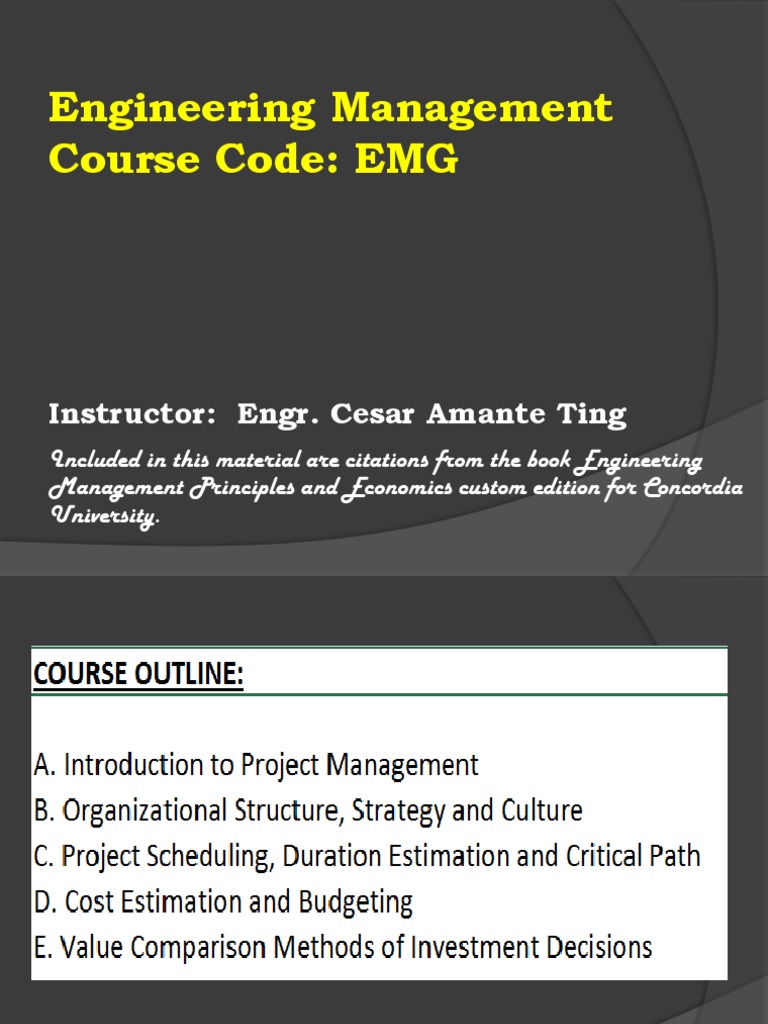 Engineering Management
Course Code: EMG

Instructor: Engr. Cesar Amante Ting

Included in this material are citations from the book Engineering Management Principles and Economics custom edition for Concordia University.

COURSE OUTLINE:

A. Introduction to Project Management
B. Organizational Structure, Strategy and Culture
C. Project Scheduling, Duration Estimation and Critical Path
D. Cost Estimation and Budgeting
E. Value Comparison Methods of Investment Decisions